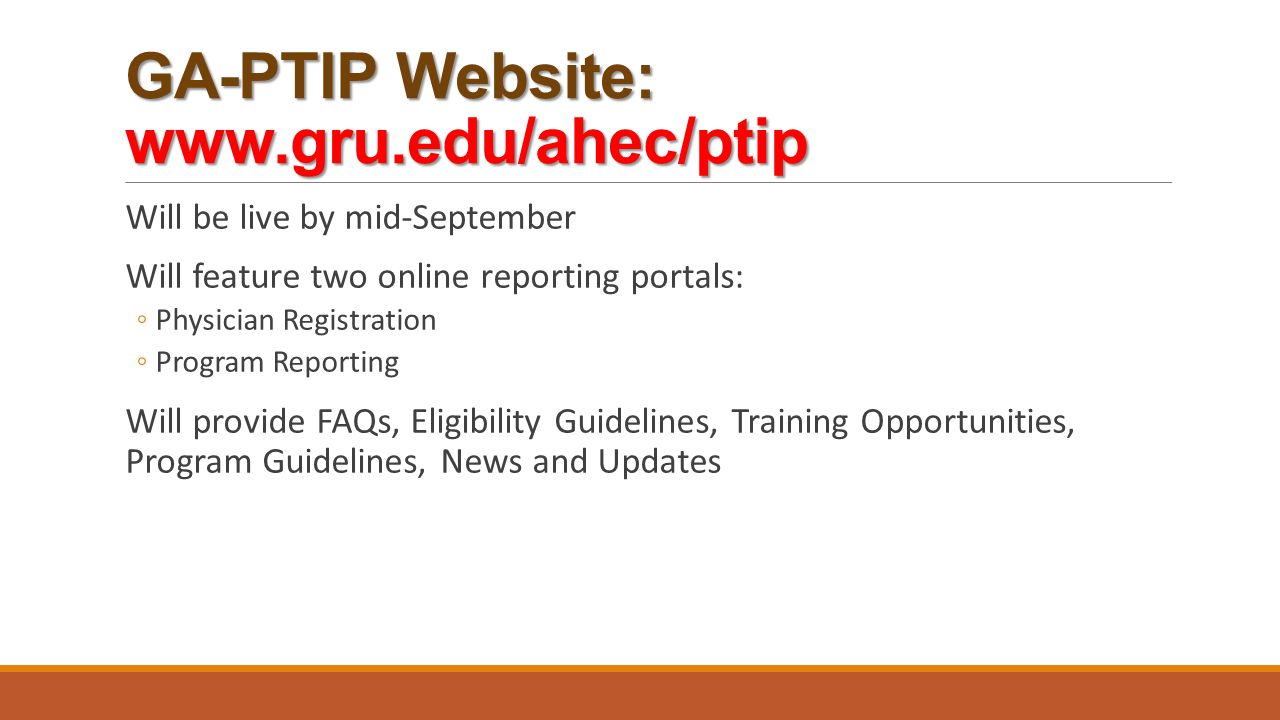 GA-PTIP Website:
www.gru.edu/ahec/ptip

Will be live by mid-September

Will feature two online reporting portals:

◦ Physician Registration
◦ Program Reporting

Will provide FAQs, Eligibility Guidelines, Training Opportunities, Program Guidelines, News and Updates